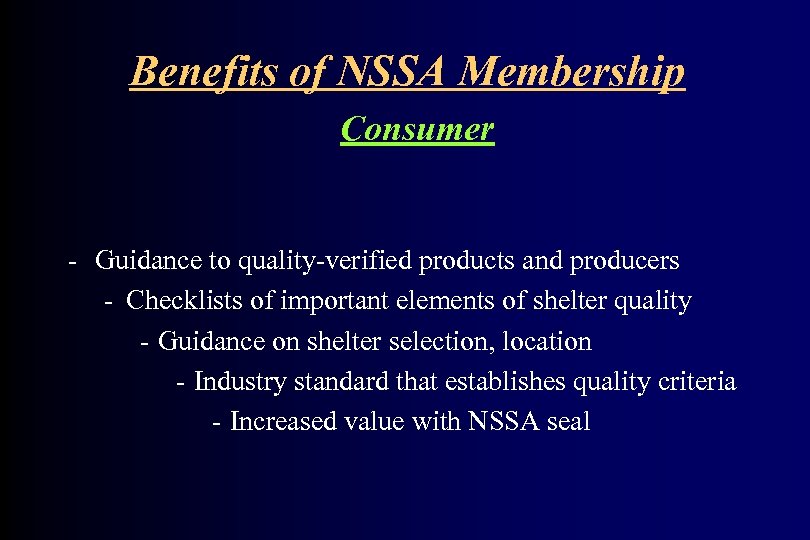 Benefits of NSSA Membership

Consumer

- Guidance to quality-verified products and producers
- Checklists of important elements of shelter quality
- Guidance on shelter selection, location
- Industry standard that establishes quality criteria
- Increased value with NSSA seal